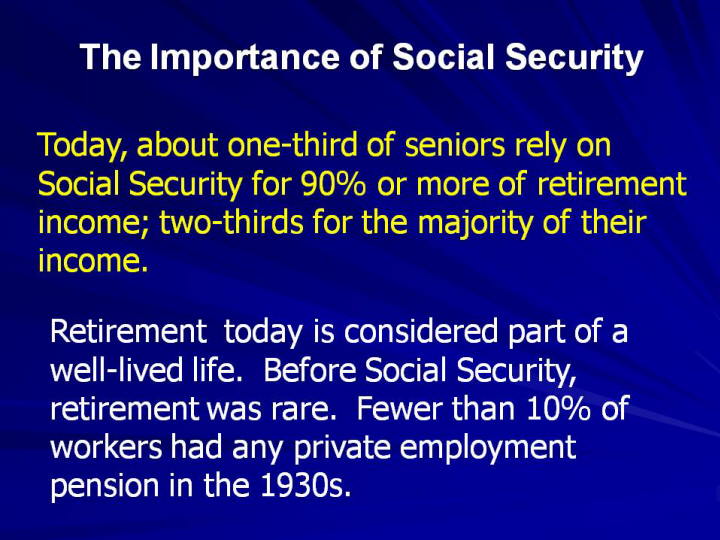 The Importance of Social Security

Today, about one-third of seniors rely on Social Security for 90% or more of retirement income; two-thirds for the majority of their income.

Retirement today is considered part of a well-lived life. Before Social Security, retirement was rare. Fewer than 10% of workers had any private employment pension in the 1930s.